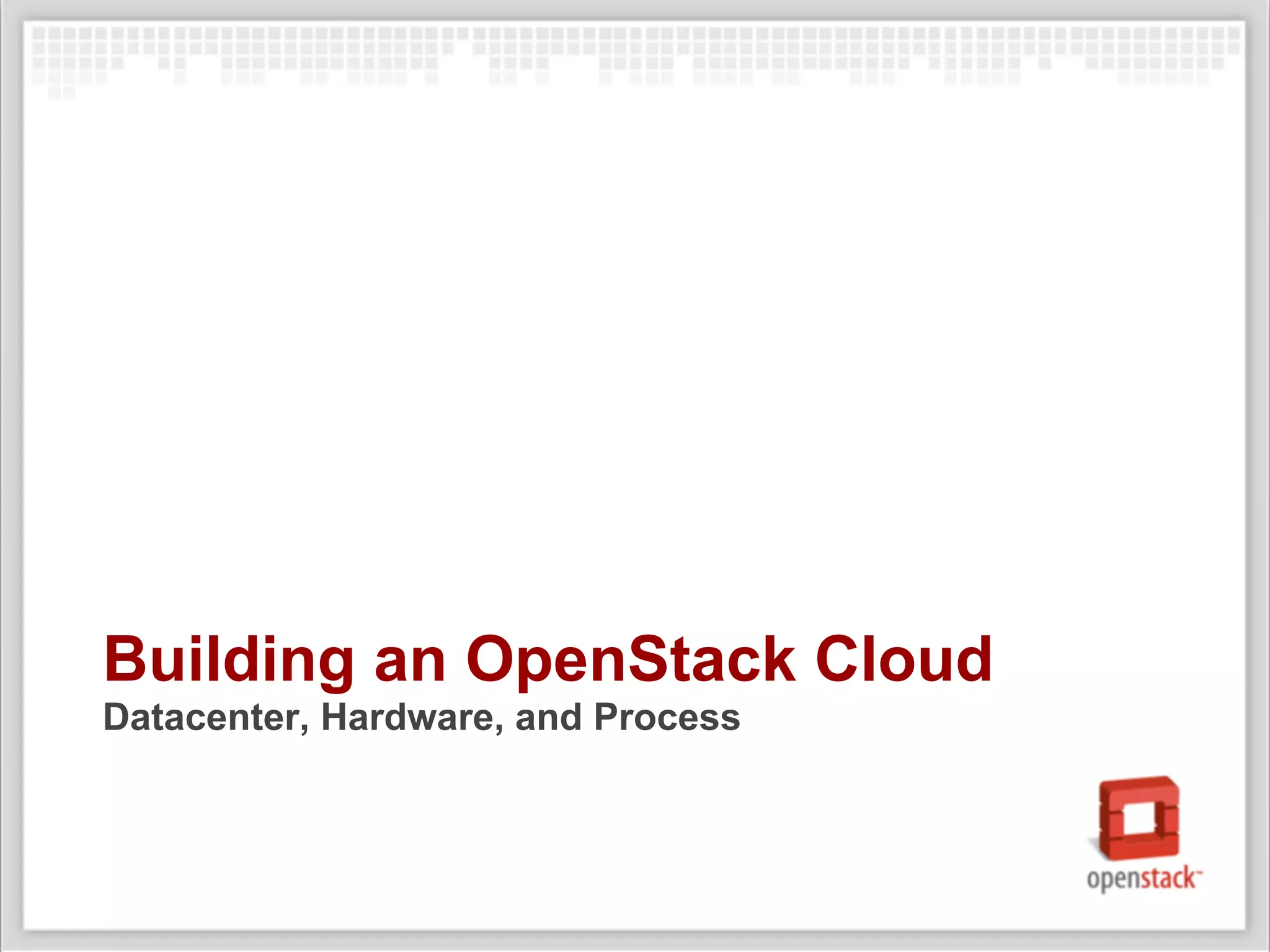 Building an OpenStack Cloud
Datacenter, Hardware, and Process

openstack™